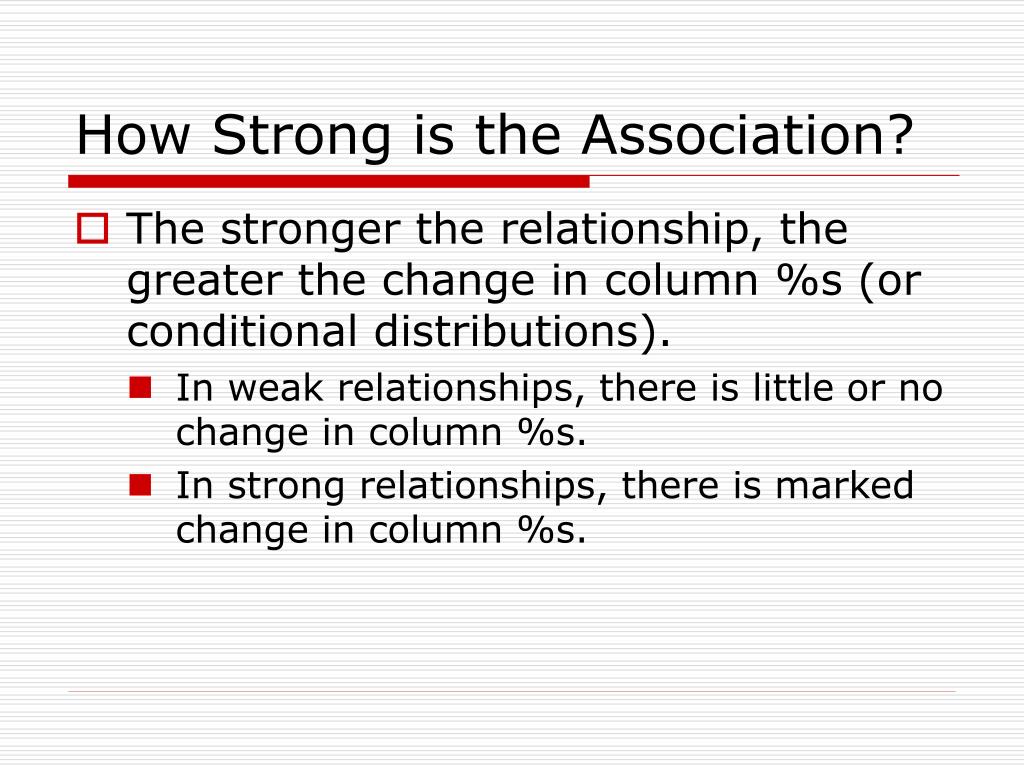 How Strong is the Association?

The stronger the relationship, the greater the change in column %s (or conditional distributions).

In weak relationships, there is little or no change in column %s.

In strong relationships, there is marked change in column %s.